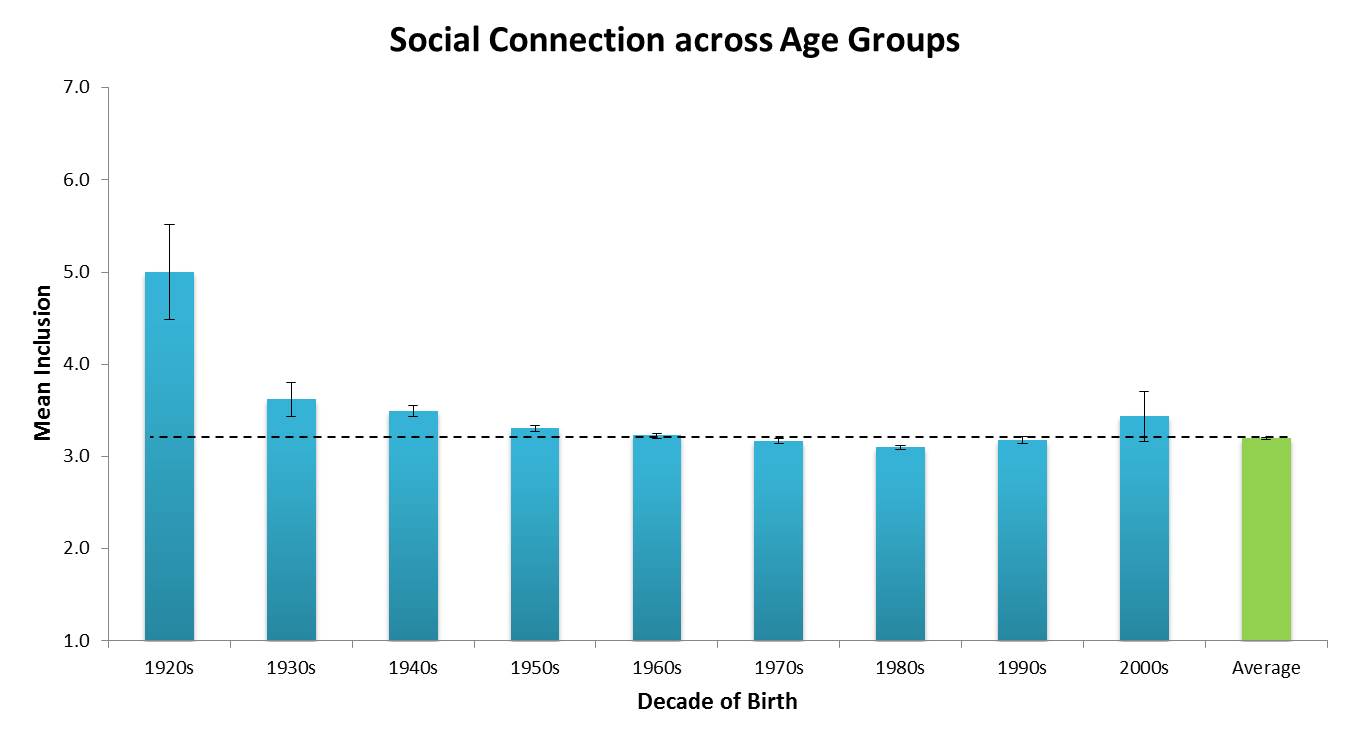 Social Connection across Age Groups

Mean Inclusion

7.0
6.0
5.0
4.0
3.0
2.0
1.0

1920s
1930s
1940s
1950s
1960s
1970s
1980s
1990s
2000s
Average

Decade of Birth